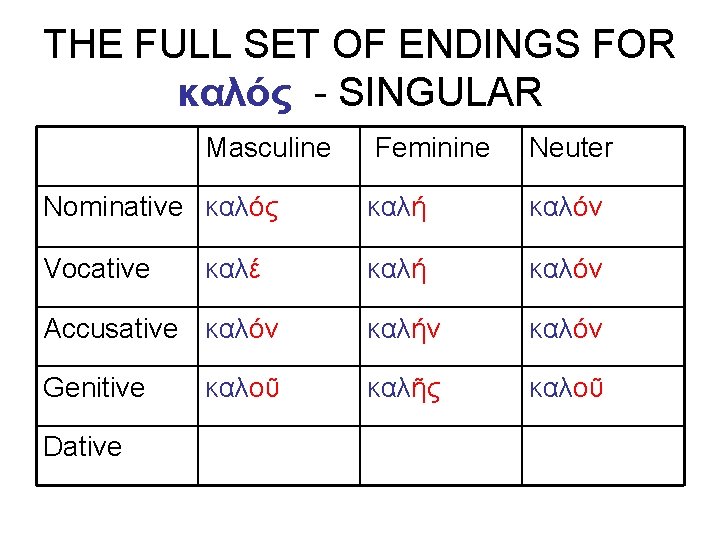 THE FULL SET OF ENDINGS FOR καλός - SINGULAR

| | Masculine | Feminine | Neuter |
|---|---|---|---|
| Nominative | καλός | καλή | καλόν |
| Vocative | καλέ | καλή | καλόν |
| Accusative | καλόν | καλήν | καλόν |
| Genitive | καλοῦ | καλῆς | καλοῦ |
| Dative | | | |